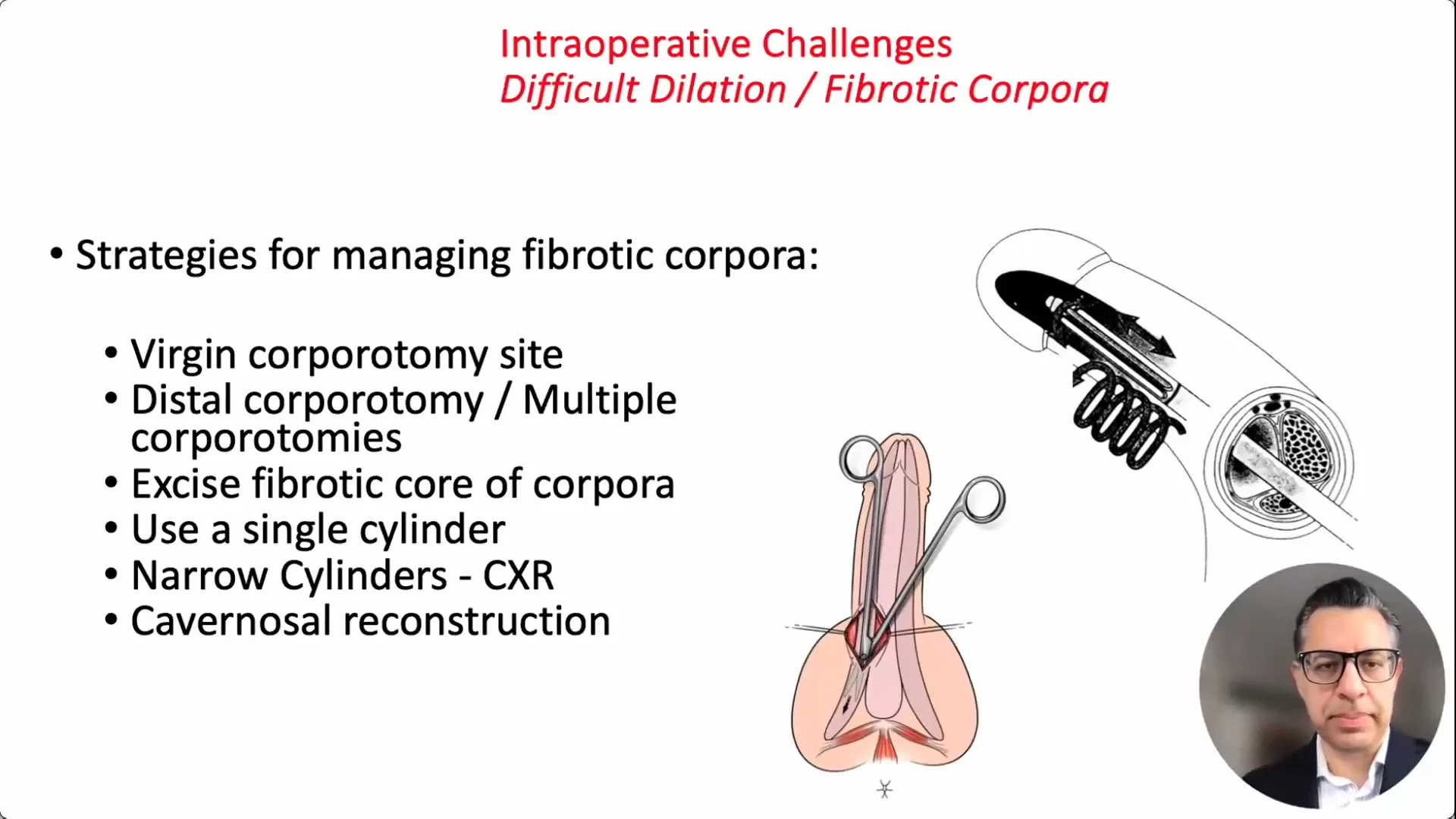 Intraoperative Challenges
Difficult Dilation / Fibrotic Corpora

• Strategies for managing fibrotic corpora:

• Virgin corporotomy site
• Distal corporotomy / Multiple corporotomies
• Excise fibrotic core of corpora
• Use a single cylinder
• Narrow Cylinders - CXR
• Cavernosal reconstruction